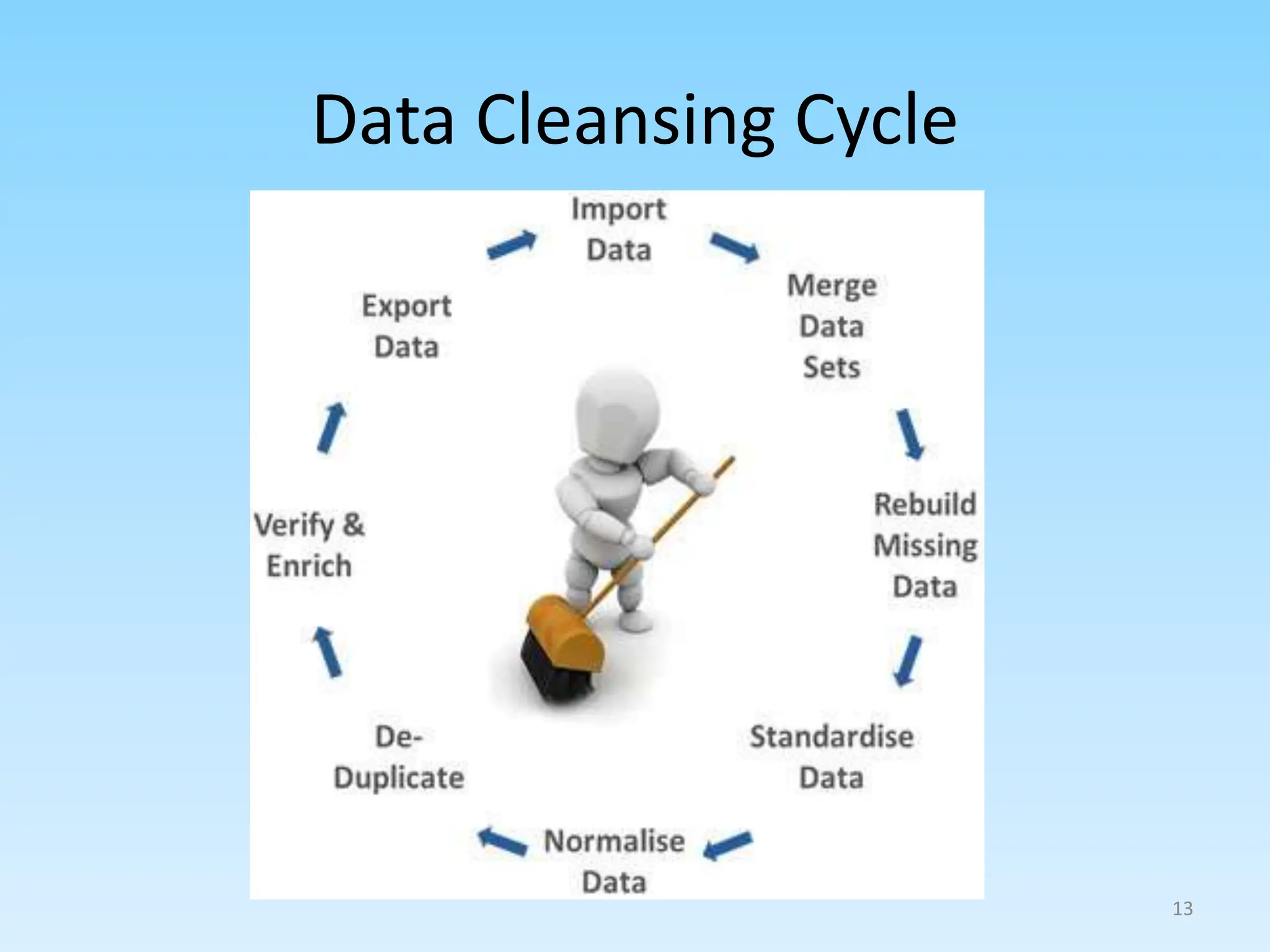 Data Cleansing Cycle

Import Data

Merge Data Sets

Rebuild Missing Data

Standardise Data

Normalise Data

De-Duplicate

Verify & Enrich

Export Data

13